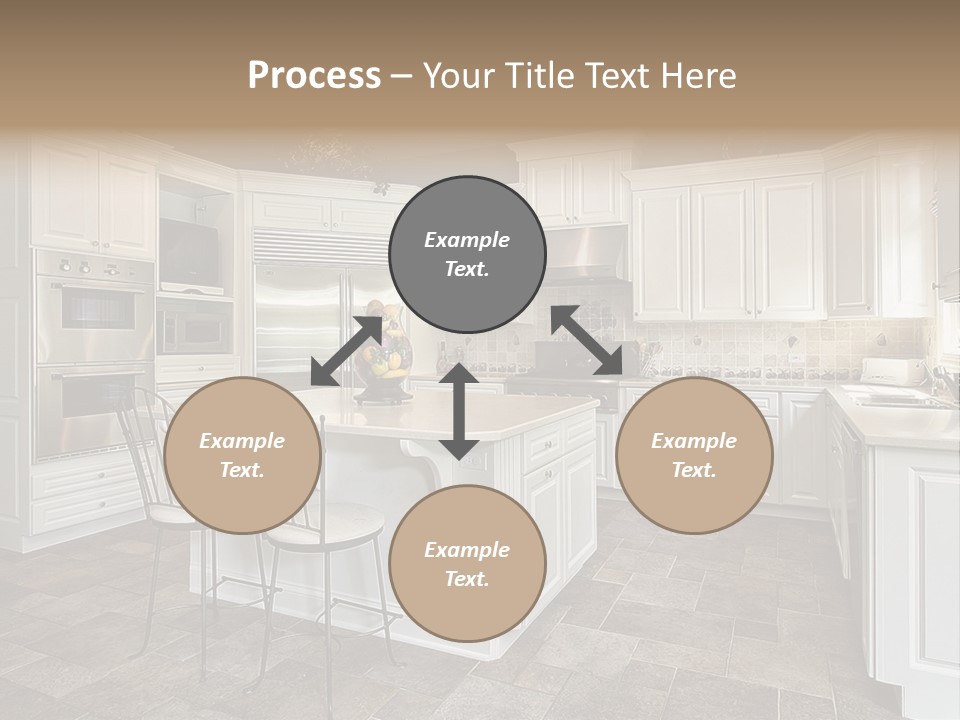 Process – Your Title Text Here

Example Text.

Example Text.

Example Text.

Example Text.